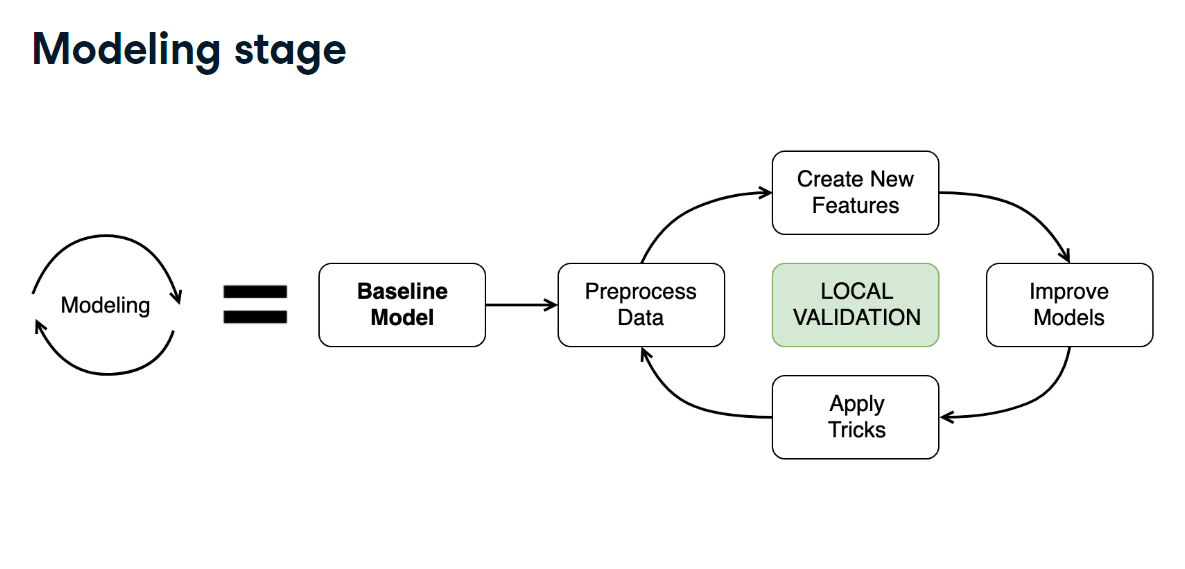 Modeling stage

Modeling

=

Baseline Model

Preprocess Data

Create New Features

LOCAL VALIDATION

Improve Models

Apply Tricks